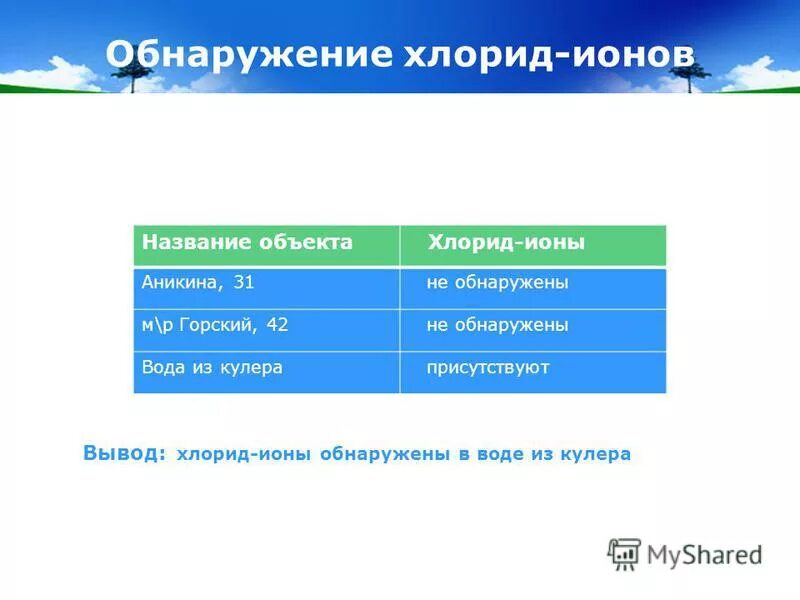 Обнаружение хлорид-ионов

| Название объекта | Хлорид-ионы |
|---|---|
| Аникина, 31 | не обнаружены |
| м\р Горский, 42 | не обнаружены |
| Вода из кулера | присутствуют |

Вывод: хлорид-ионы обнаружены в воде из кулера

MyShared